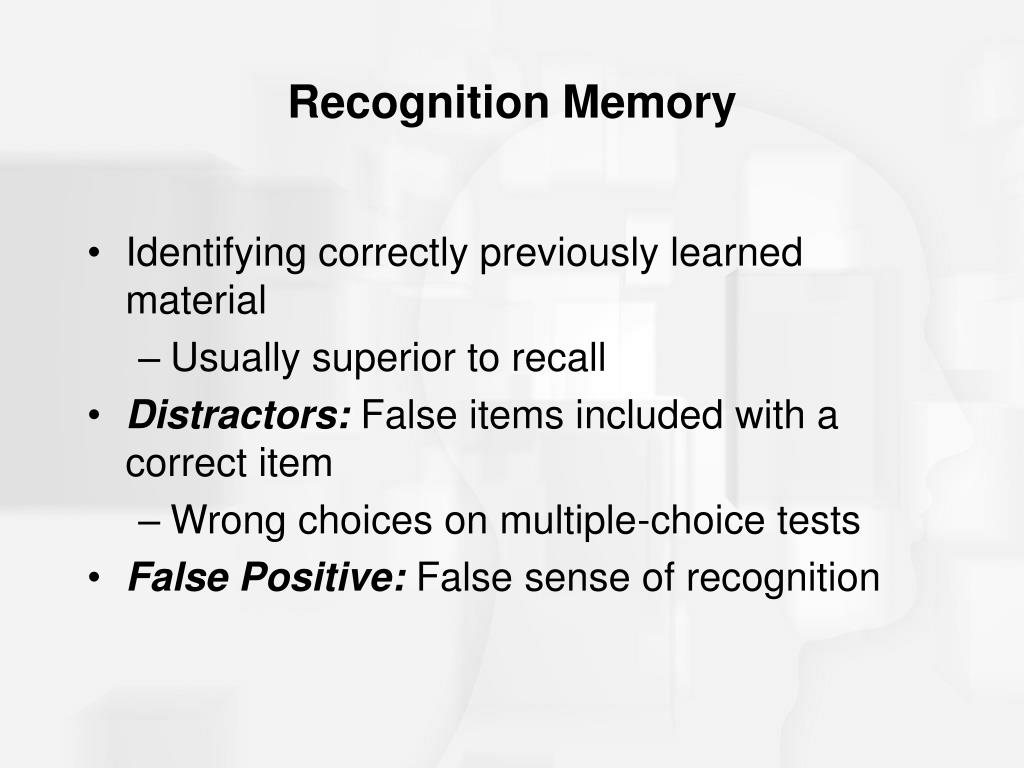 Recognition Memory

• Identifying correctly previously learned material
– Usually superior to recall
• Distractors: False items included with a correct item
– Wrong choices on multiple-choice tests
• False Positive: False sense of recognition